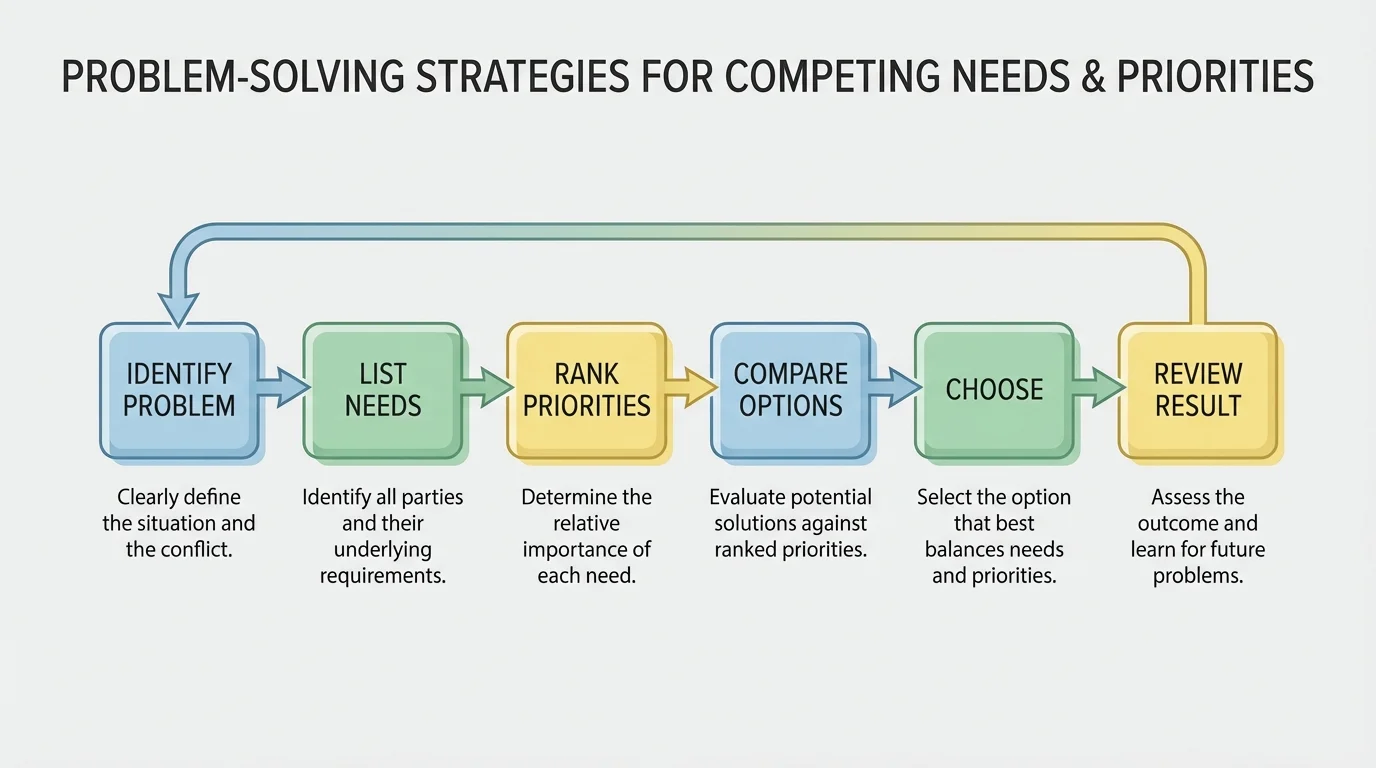 PROBLEM-SOLVING STRATEGIES FOR COMPETING NEEDS & PRIORITIES

IDENTIFY PROBLEM

Clearly define the situation and the conflict.

LIST NEEDS

Identify all parties and their underlying requirements.

RANK PRIORITIES

Determine the relative importance of each need.

COMPARE OPTIONS

Evaluate potential solutions against ranked priorities.

CHOOSE

Select the option that best balances needs and priorities.

REVIEW RESULT

Assess the outcome and learn for future problems.